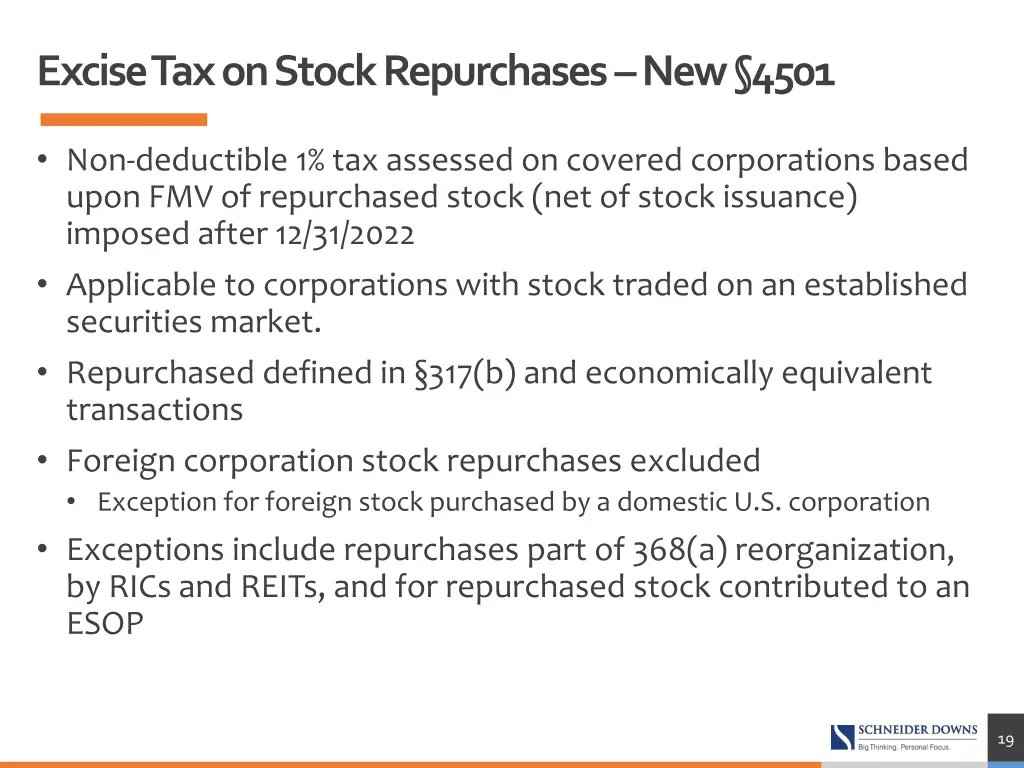 Excise Tax on Stock Repurchases – New §4501

• Non-deductible 1% tax assessed on covered corporations based upon FMV of repurchased stock (net of stock issuance) imposed after 12/31/2022

• Applicable to corporations with stock traded on an established securities market.

• Repurchased defined in §317(b) and economically equivalent transactions

• Foreign corporation stock repurchases excluded
  • Exception for foreign stock purchased by a domestic U.S. corporation

• Exceptions include repurchases part of 368(a) reorganization, by RICs and REITs, and for repurchased stock contributed to an ESOP

SCHNEIDER DOWNS
Big Thinking. Personal Focus.

19